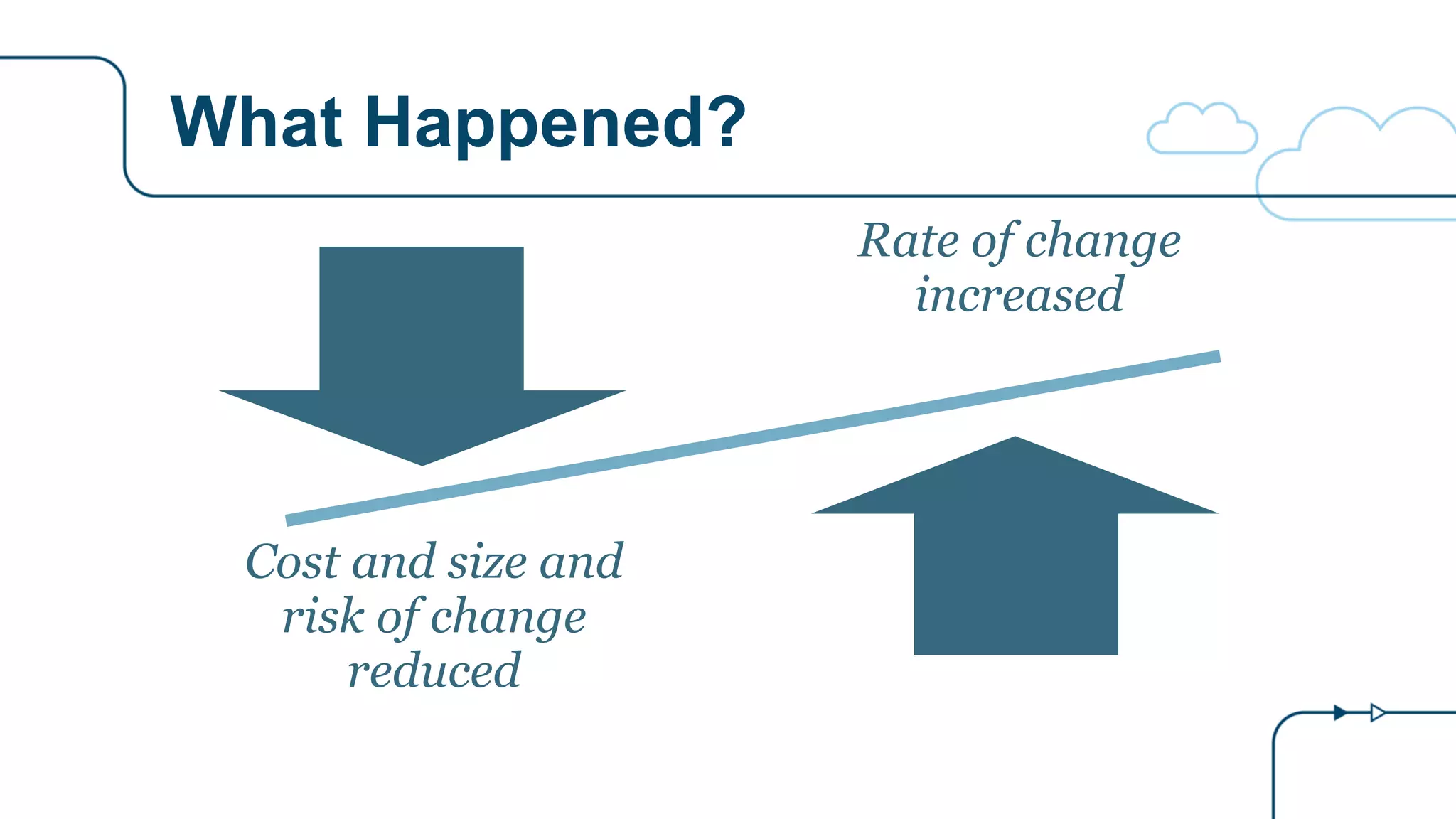 What Happened?

Rate of change increased

Cost and size and risk of change reduced